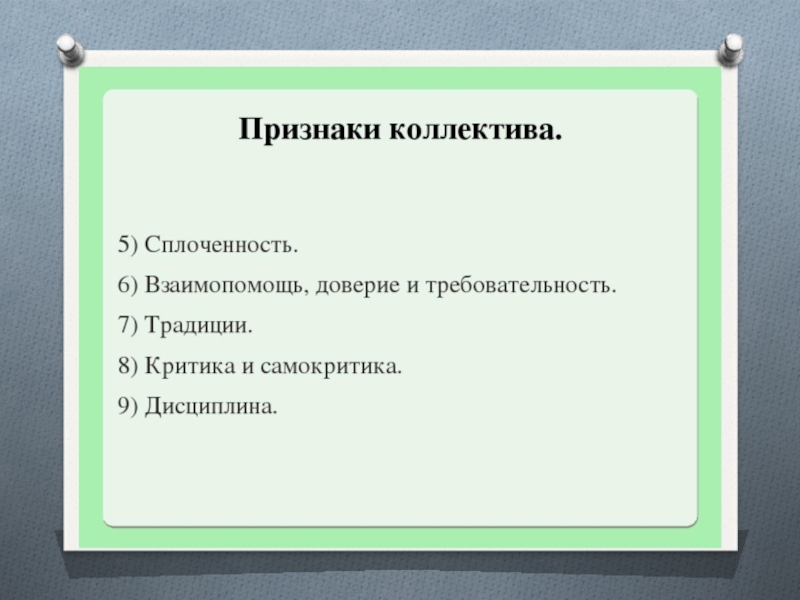 Признаки коллектива.

5) Сплоченность.

6) Взаимопомощь, доверие и требовательность.

7) Традиции.

8) Критика и самокритика.

9) Дисциплина.